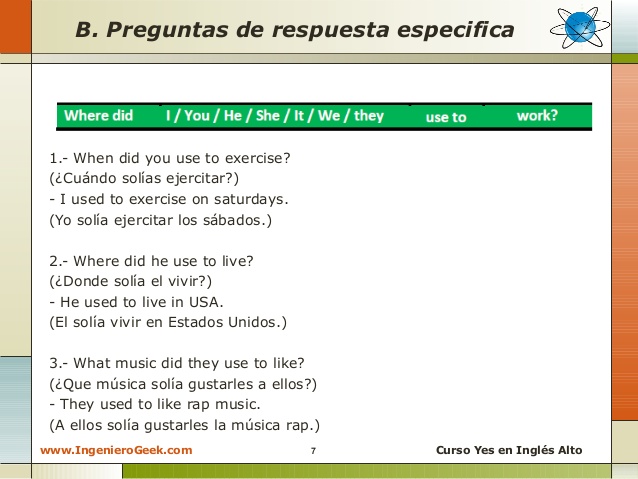 B. Preguntas de respuesta especifica

| Where did | I / You / He / She / It / We / they | use to | work? |
|---|---|---|---|

1.- When did you use to exercise?
(¿Cuándo solías ejercitar?)
- I used to exercise on saturdays.
(Yo solía ejercitar los sábados.)

2.- Where did he use to live?
(¿Donde solía el vivir?)
- He used to live in USA.
(El solía vivir en Estados Unidos.)

3.- What music did they use to like?
(¿Que música solía gustarles a ellos?)
- They used to like rap music.
(A ellos solía gustarles la música rap.)

www.IngenieroGeek.com 7 Curso Yes en Inglés Alto